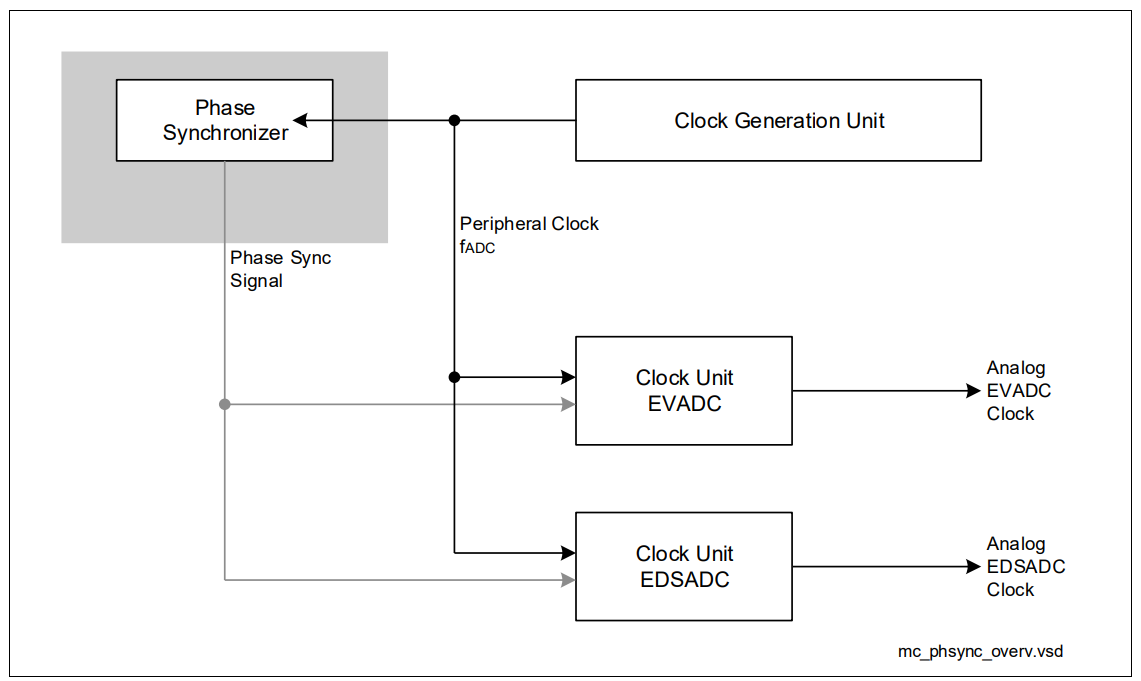 Phase Synchronizer

Clock Generation Unit

Peripheral Clock
$f_{ADC}$

Phase Sync Signal

Clock Unit EVADC

Analog EVADC Clock

Clock Unit EDSADC

Analog EDSADC Clock

mc_phsync_overv.vsd